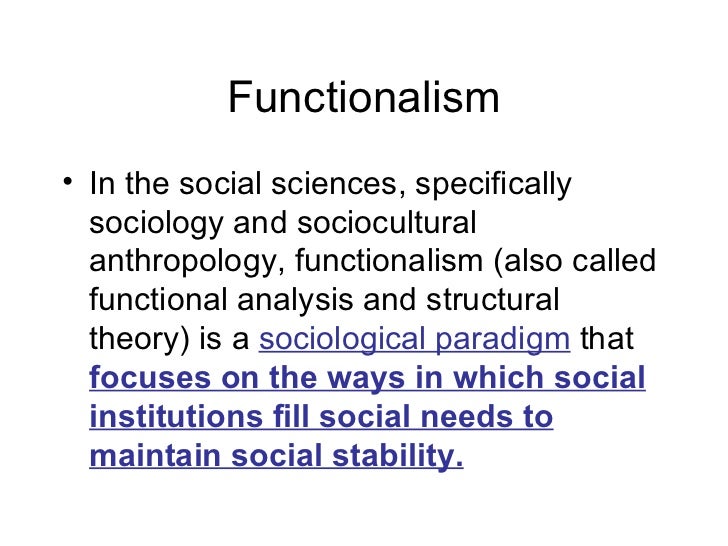 Functionalism

• In the social sciences, specifically sociology and sociocultural anthropology, functionalism (also called functional analysis and structural theory) is a sociological paradigm that focuses on the ways in which social institutions fill social needs to maintain social stability.